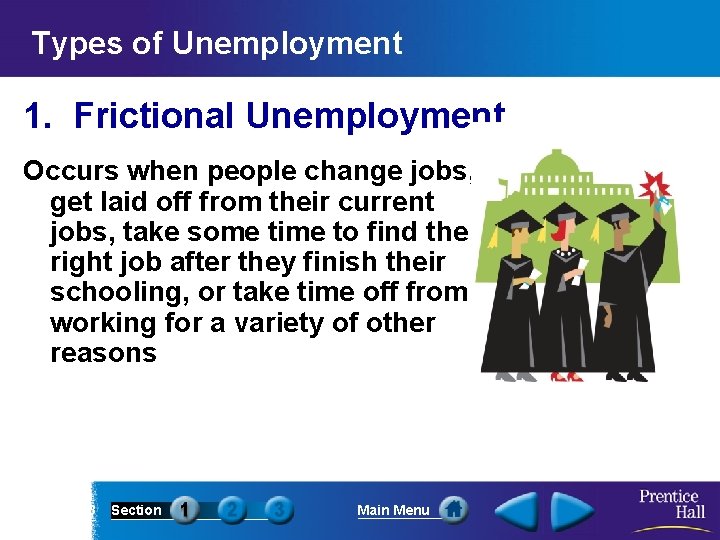 Types of Unemployment

1. Frictional Unemployment

Occurs when people change jobs, get laid off from their current jobs, take some time to find the right job after they finish their schooling, or take time off from working for a variety of other reasons

Section 1 2 3

Main Menu

Prentice Hall